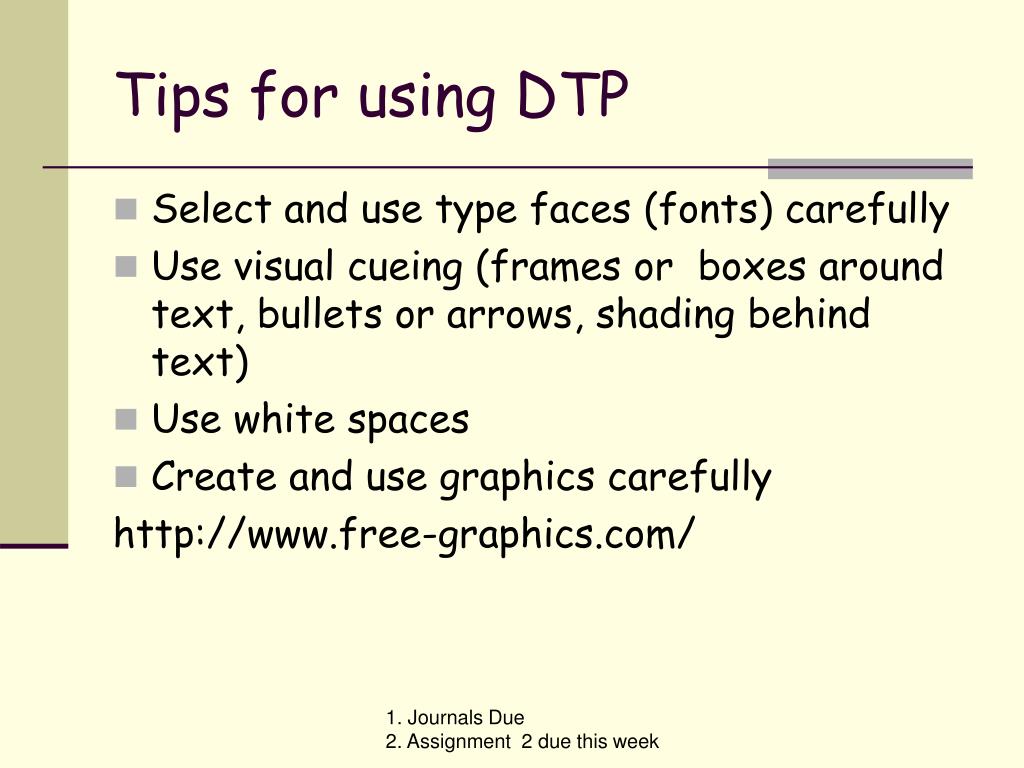 Tips for using DTP

- Select and use type faces (fonts) carefully
- Use visual cueing (frames or boxes around text, bullets or arrows, shading behind text)
- Use white spaces
- Create and use graphics carefully

http://www.free-graphics.com/

1. Journals Due
2. Assignment 2 due this week